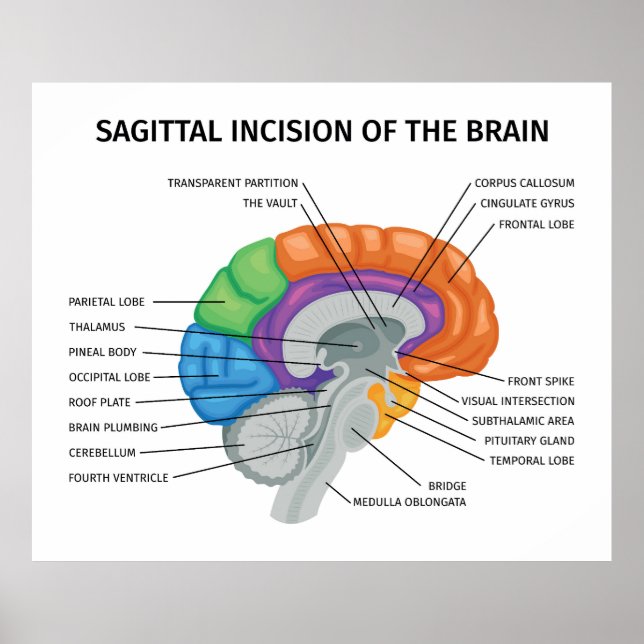 SAGITTAL INCISION OF THE BRAIN

TRANSPARENT PARTITION
THE VAULT
CORPUS CALLOSUM
CINGULATE GYRUS
FRONTAL LOBE
PARIETAL LOBE
THALAMUS
PINEAL BODY
OCCIPITAL LOBE
ROOF PLATE
BRAIN PLUMBING
CEREBELLUM
FOURTH VENTRICLE
FRONT SPIKE
VISUAL INTERSECTION
SUBTHALAMIC AREA
PITUITARY GLAND
TEMPORAL LOBE
BRIDGE
MEDULLA OBLONGATA